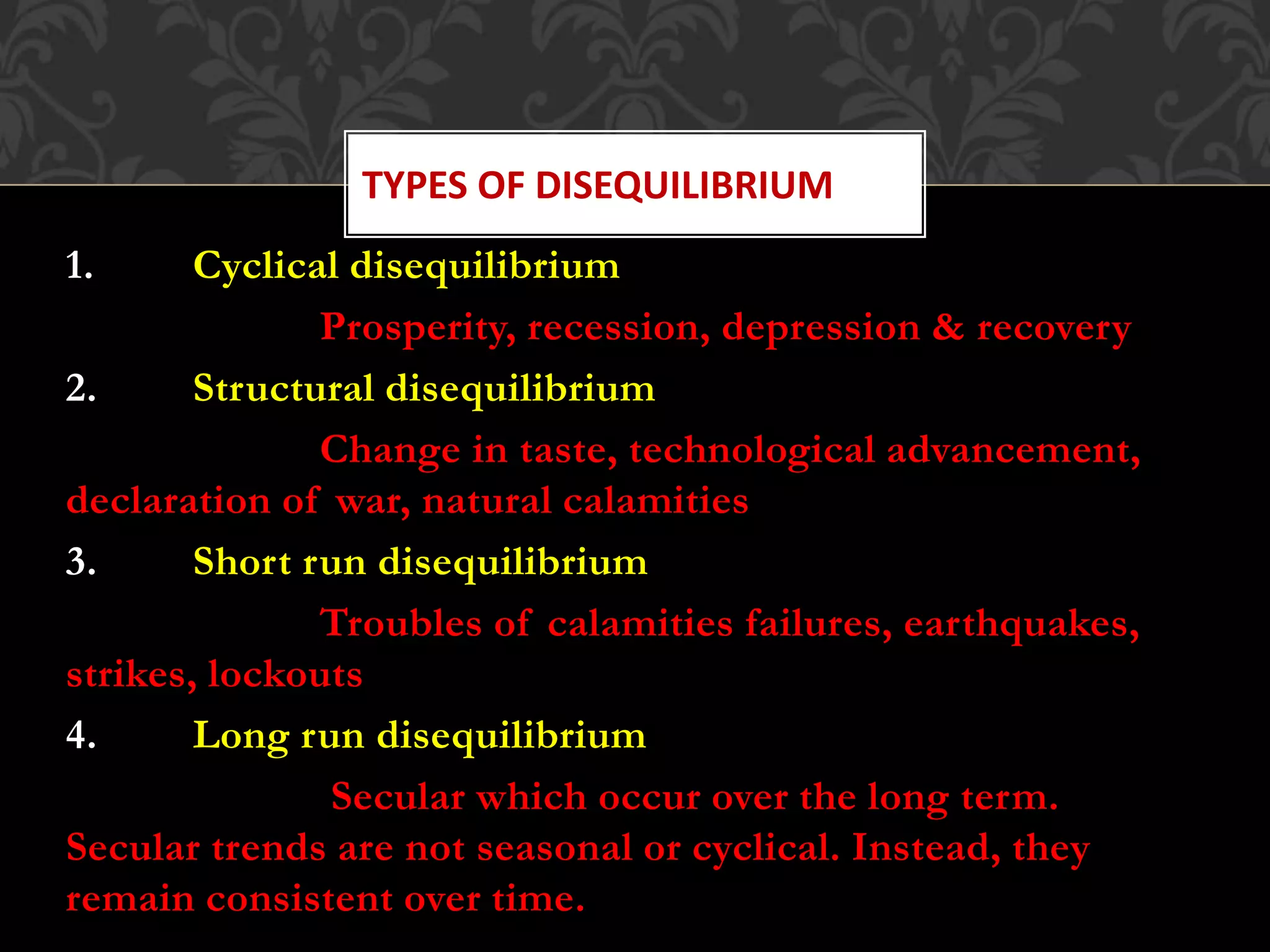 TYPES OF DISEQUILIBRIUM

1. Cyclical disequilibrium

Prosperity, recession, depression & recovery

2. Structural disequilibrium

Change in taste, technological advancement, declaration of war, natural calamities

3. Short run disequilibrium

Troubles of calamities failures, earthquakes, strikes, lockouts

4. Long run disequilibrium

Secular which occur over the long term. Secular trends are not seasonal or cyclical. Instead, they remain consistent over time.